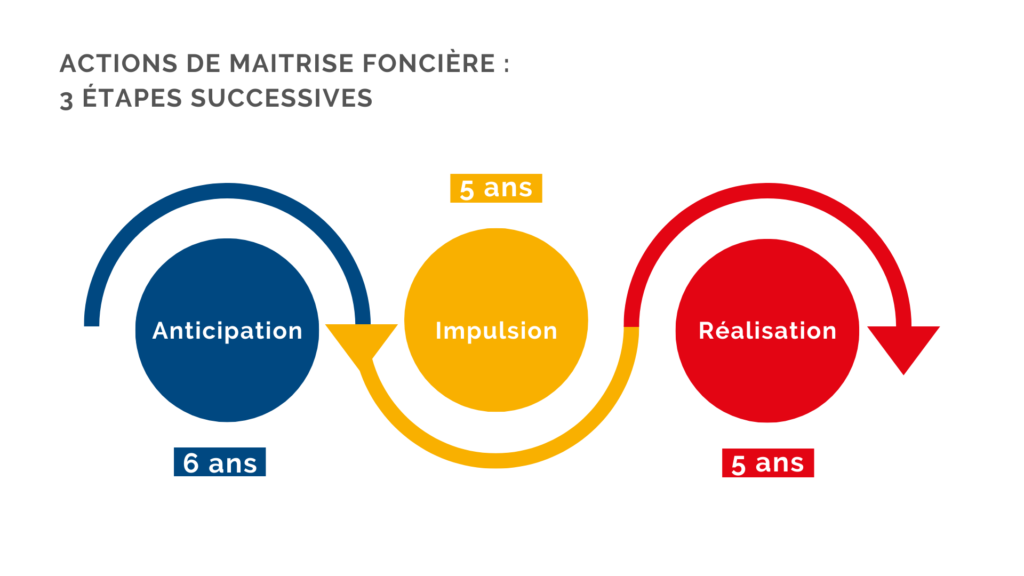 ACTIONS DE MAITRISE FONCIÈRE :
3 ÉTAPES SUCCESSIVES

5 ans

Anticipation

Impulsion

Réalisation

6 ans

5 ans